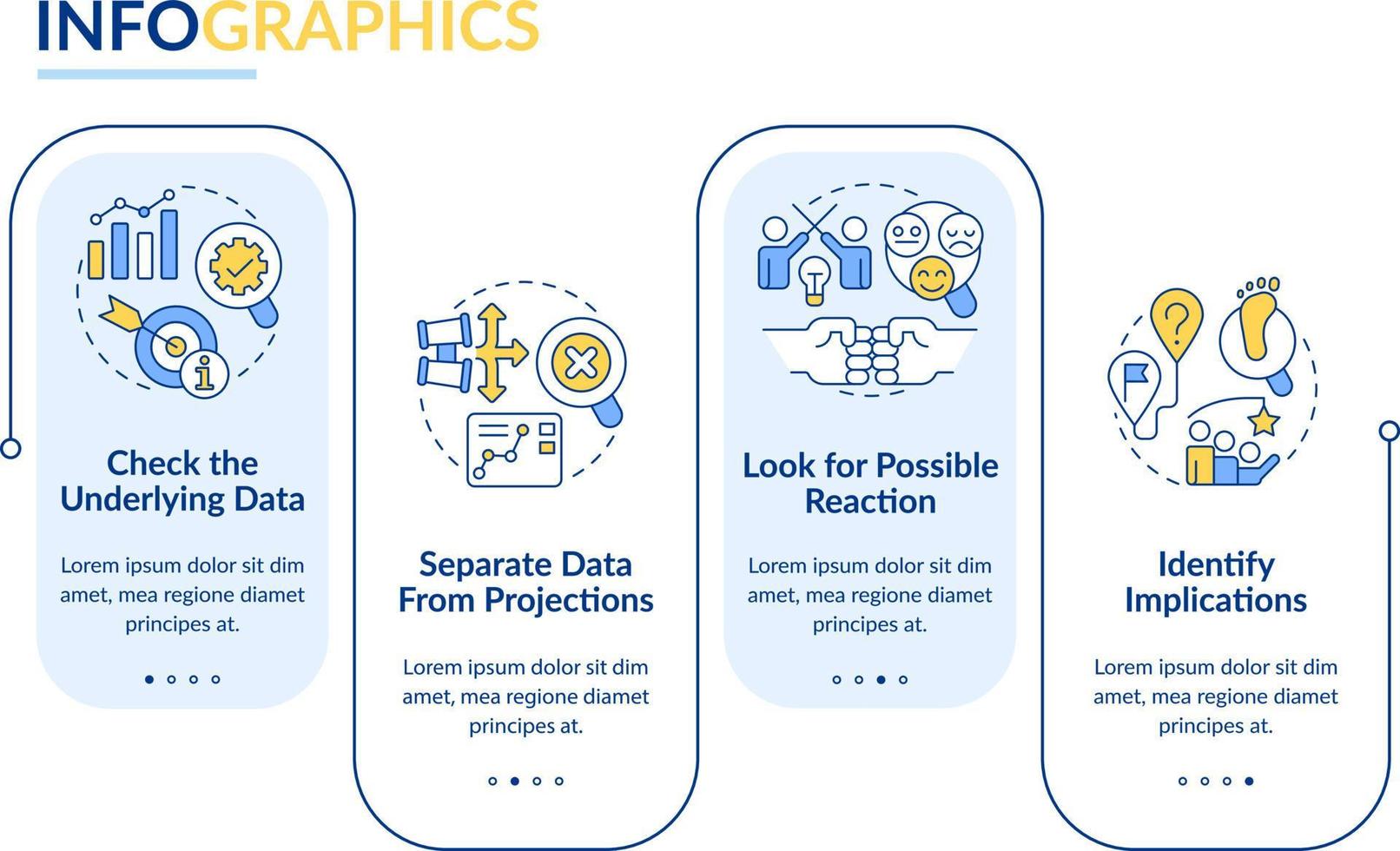 INFOGRAPHICS

Check the Underlying Data

Lorem ipsum dolor sit dim amet, mea regione diamet principes at.

Separate Data From Projections

Lorem ipsum dolor sit dim amet, mea regione diamet principes at.

Look for Possible Reaction

Lorem ipsum dolor sit dim amet, mea regione diamet principes at.

Identify Implications

Lorem ipsum dolor sit dim amet, mea regione diamet principes at.